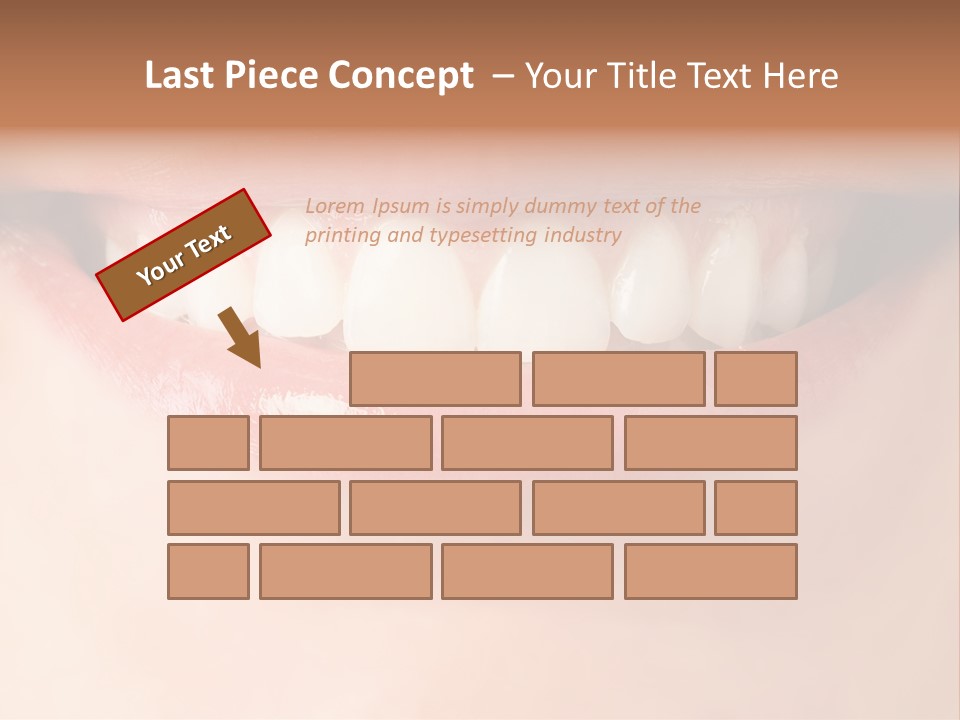 Last Piece Concept – Your Title Text Here

Your Text

Lorem Ipsum is simply dummy text of the printing and typesetting industry